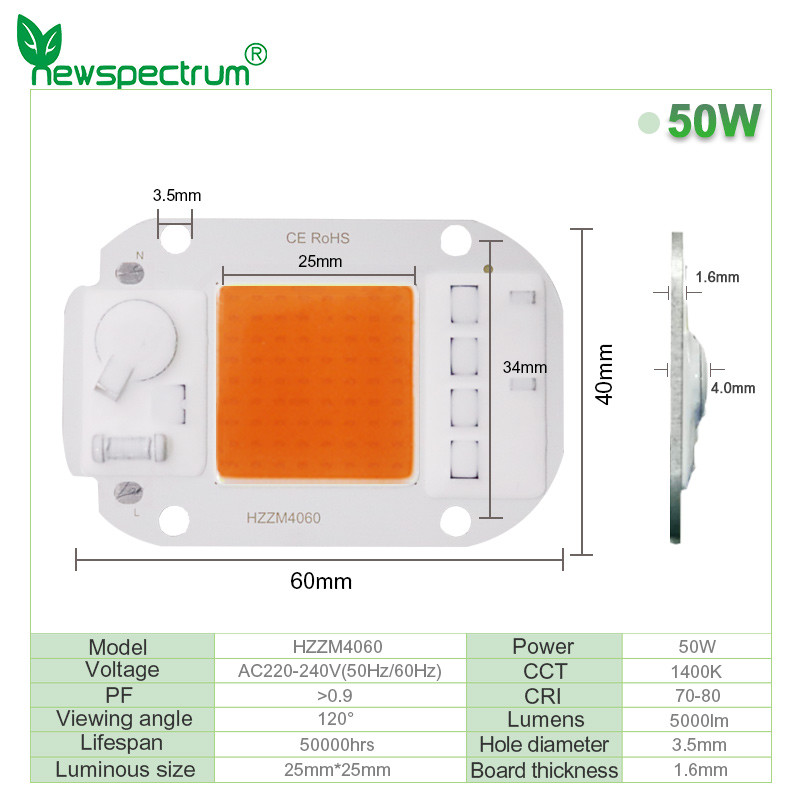 newspectrum®

50W

3.5mm

CE RoHS

25mm

N

34mm

40mm

1.6mm

4.0mm

L

HZZM4060

60mm

| Model | HZZM4060 | Power | 50W |
|---|---|---|---|
| Voltage | AC220-240V(50Hz/60Hz) | CCT | 1400K |
| PF | >0.9 | CRI | 70-80 |
| Viewing angle | 120° | Lumens | 5000lm |
| Lifespan | 50000hrs | Hole diameter | 3.5mm |
| Luminous size | 25mm*25mm | Board thickness | 1.6mm |